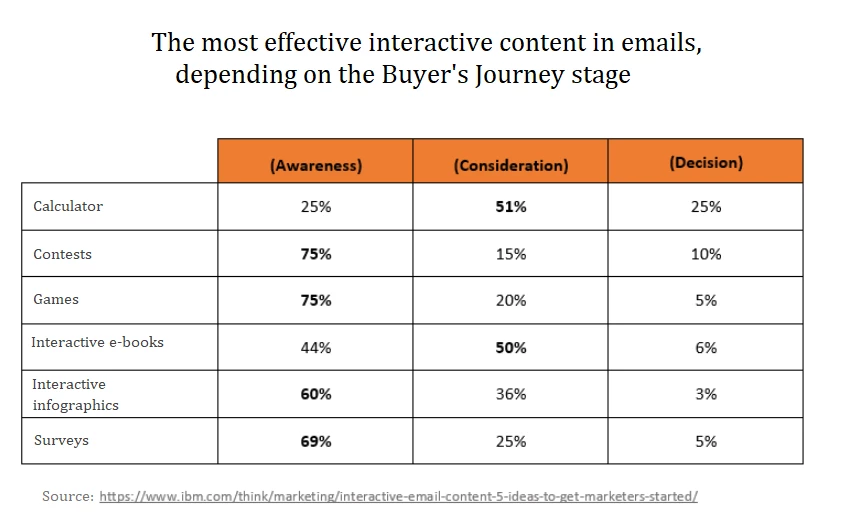 The most effective interactive content in emails, depending on the Buyer's Journey stage

| | (Awareness) | (Consideration) | (Decision) |
|---|---|---|---|
| Calculator | 25% | 51% | 25% |
| Contests | 75% | 15% | 10% |
| Games | 75% | 20% | 5% |
| Interactive e-books | 44% | 50% | 6% |
| Interactive infographics | 60% | 36% | 3% |
| Surveys | 69% | 25% | 5% |

Source: https://www.ibm.com/think/marketing/interactive-email-content-5-ideas-to-get-marketers-started/